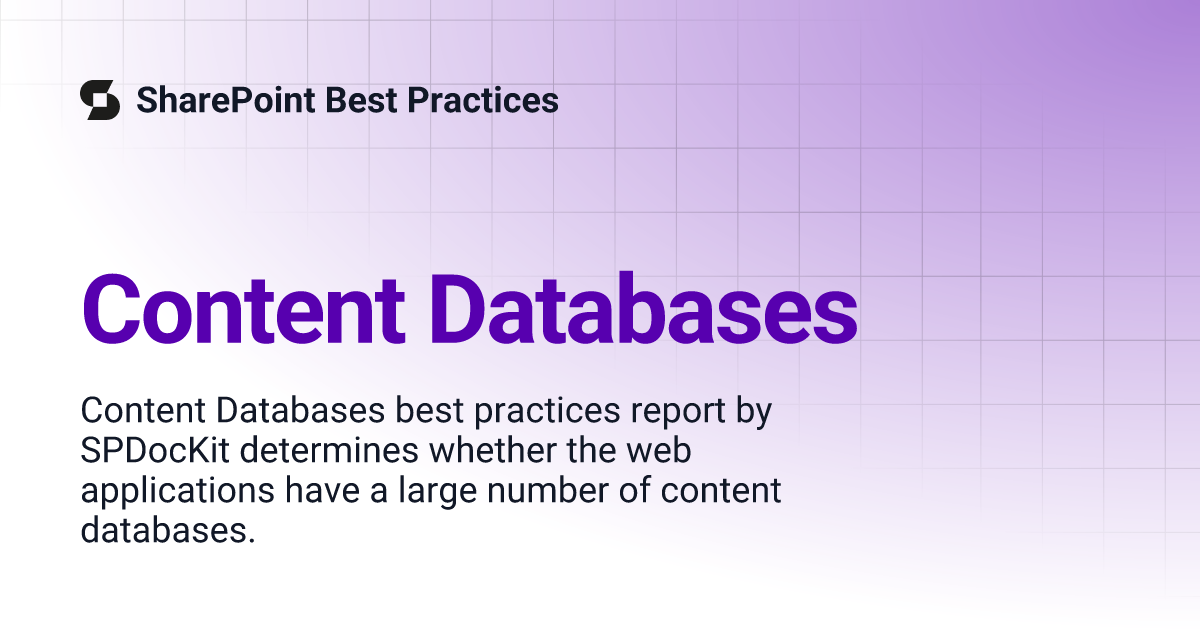 SharePoint Best Practices

Content Databases

Content Databases best practices report by SPDocKit determines whether the web applications have a large number of content databases.